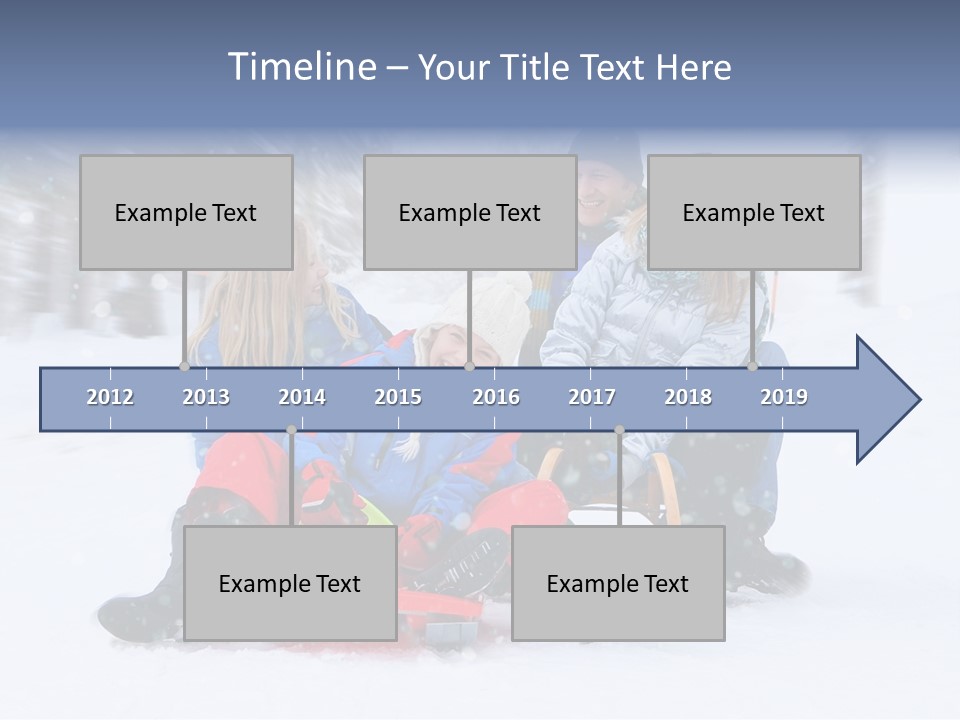 Timeline – Your Title Text Here

Example Text

Example Text

Example Text

2012 2013 2014 2015 2016 2017 2018 2019

Example Text

Example Text